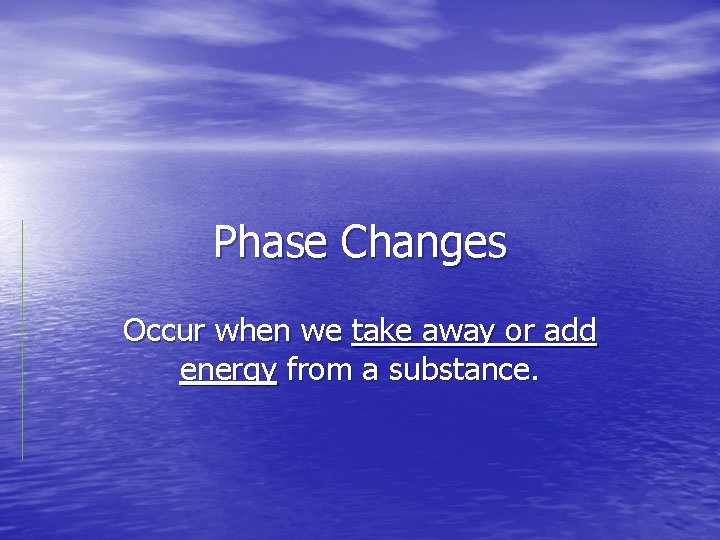 Phase Changes

Occur when we take away or add energy from a substance.